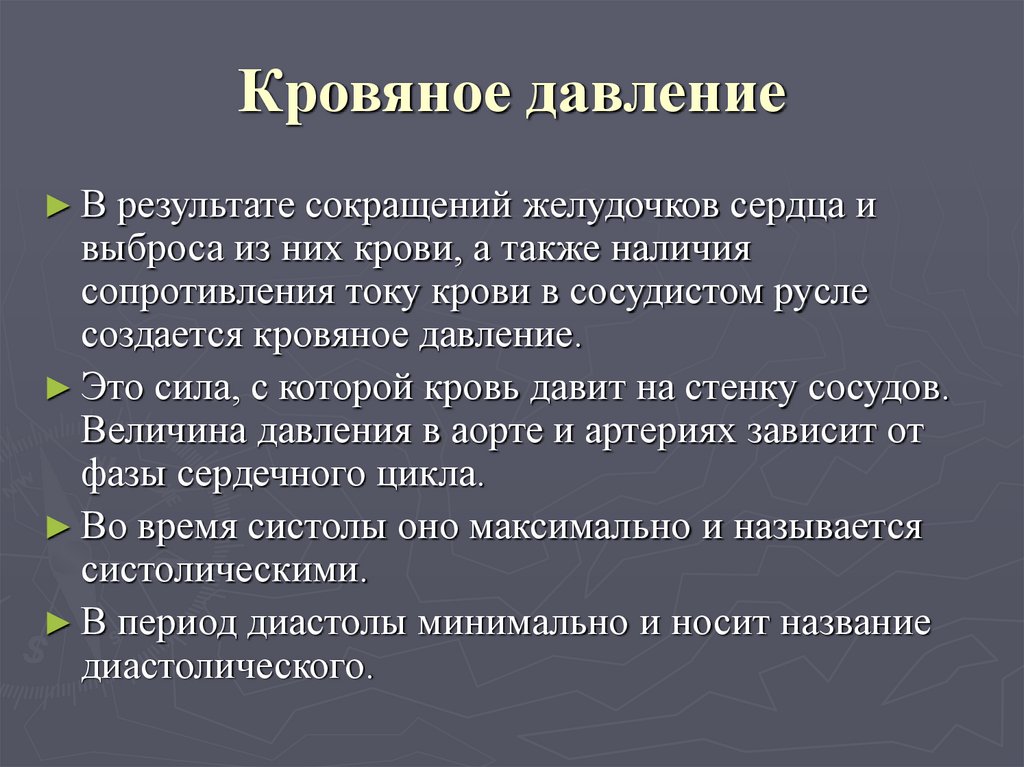 Кровяное давление

► В результате сокращений желудочков сердца и выброса из них крови, а также наличия сопротивления току крови в сосудистом русле создается кровяное давление.

► Это сила, с которой кровь давит на стенку сосудов. Величина давления в аорте и артериях зависит от фазы сердечного цикла.

► Во время систолы оно максимально и называется систолическими.

► В период диастолы минимально и носит название диастолического.